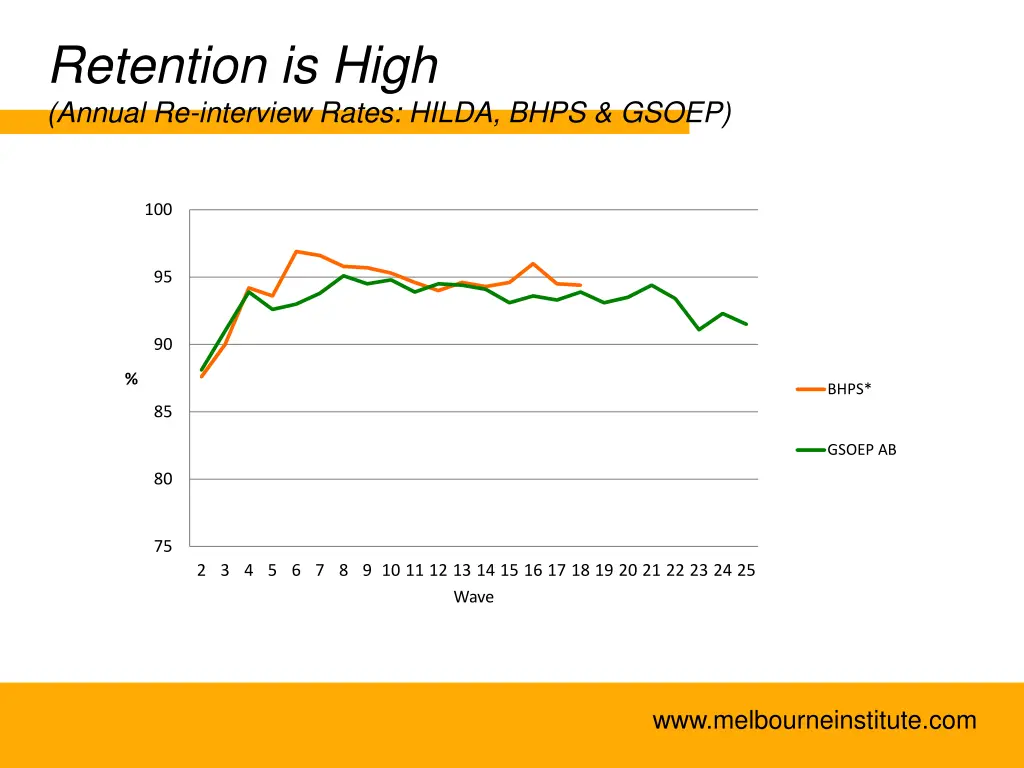 Retention is High
(Annual Re-interview Rates: HILDA, BHPS & GSOEP)

100
95
90
%
85
80
75

2 3 4 5 6 7 8 9 10 11 12 13 14 15 16 17 18 19 20 21 22 23 24 25
Wave

BHPS*
GSOEP AB

www.melbourneinstitute.com